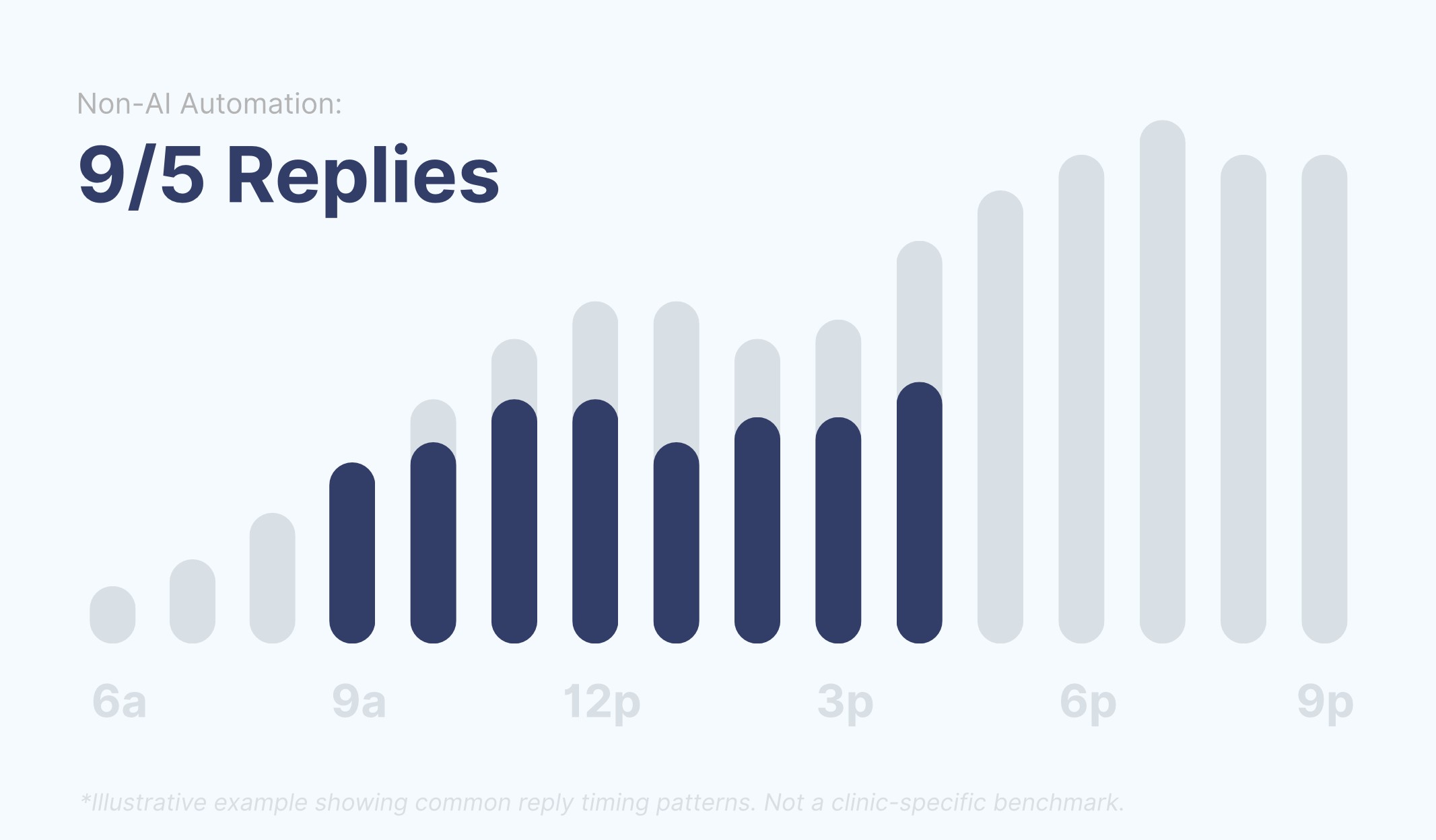 Non-AI Automation:

9/5 Replies

6a 9a 12p 3p 6p 9p

*Illustrative example showing common reply timing patterns. Not a clinic-specific benchmark.